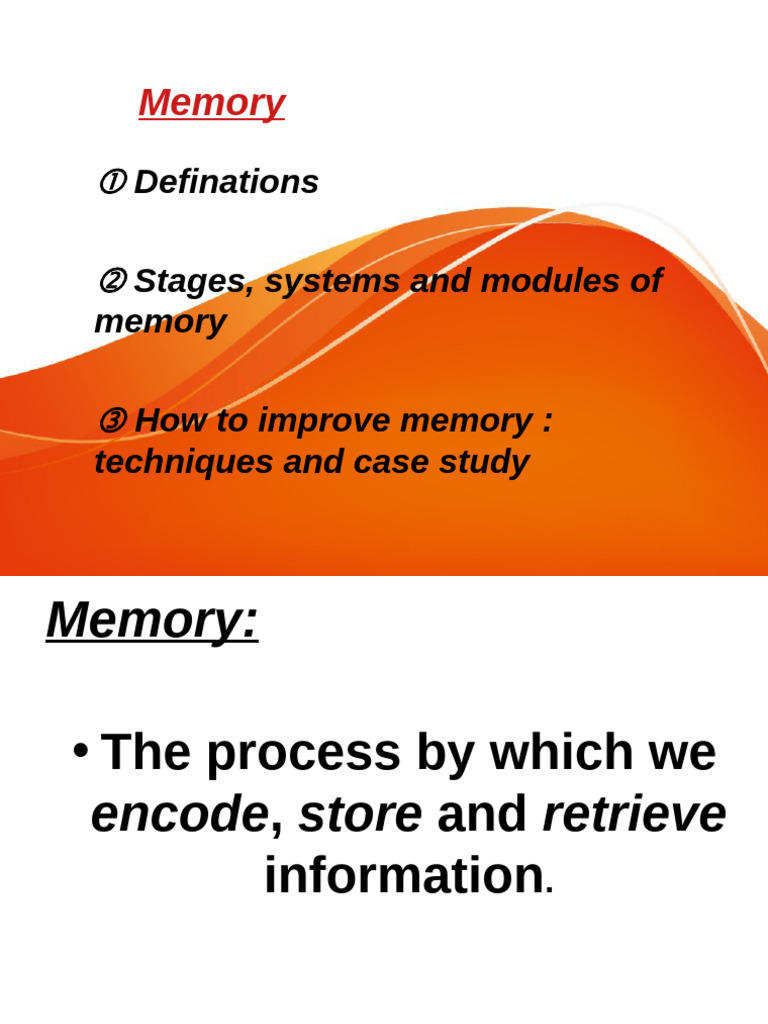 Memory

➀ Definations

➁ Stages, systems and modules of memory

➂ How to improve memory : techniques and case study

Memory:

• The process by which we encode, store and retrieve information.